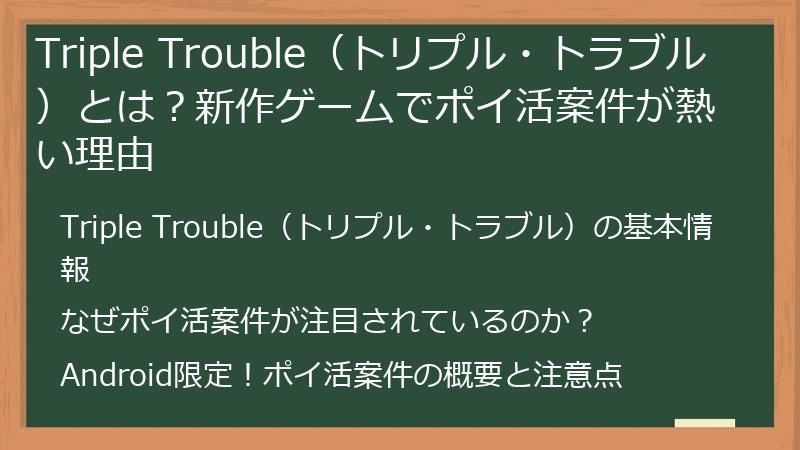 Triple Trouble（トリプル・トラブル）とは？新作ゲームでポイ活案件が熱い理由

Triple Trouble（トリプル・トラブル）の基本情報

なぜポイ活案件が注目されているのか？

Android限定！ポイ活案件の概要と注意点